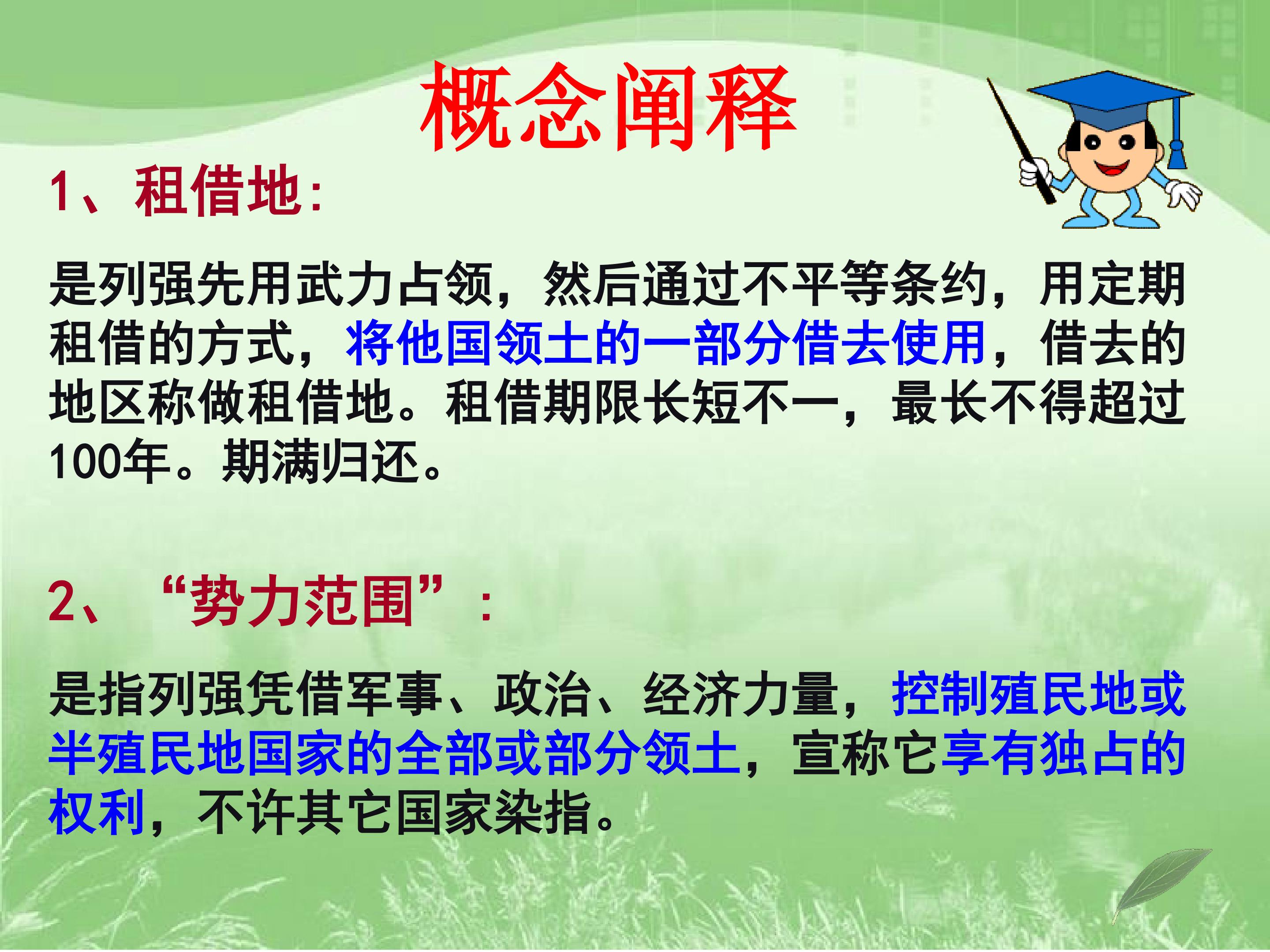 概念阐释

1、租借地:

是列强先用武力占领，然后通过不平等条约，用定期租借的方式，将他国领土的一部分借去使用，借去的地区称做租借地。租借期限长短不一，最长不得超过100年。期满归还。

2、“势力范围”：

是指列强凭借军事、政治、经济力量，控制殖民地或半殖民地国家的全部或部分领土，宣称它享有独占的权利，不许其它国家染指。